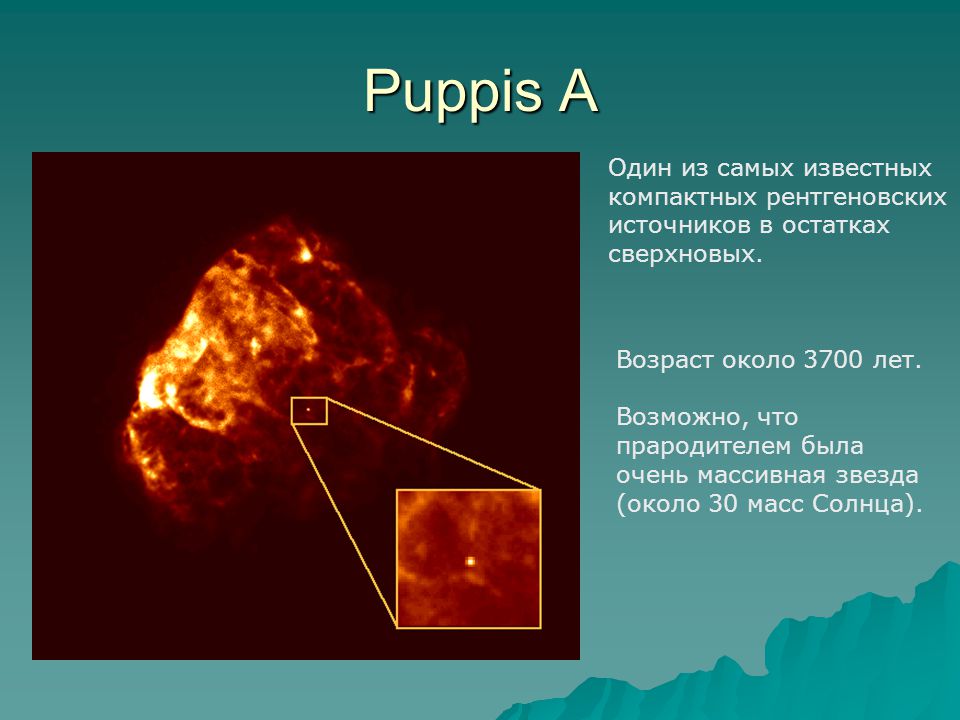 Puppis A

Один из самых известных компактных рентгеновских источников в остатках сверхновых.

Возраст около 3700 лет.

Возможно, что прародителем была очень массивная звезда (около 30 масс Солнца).